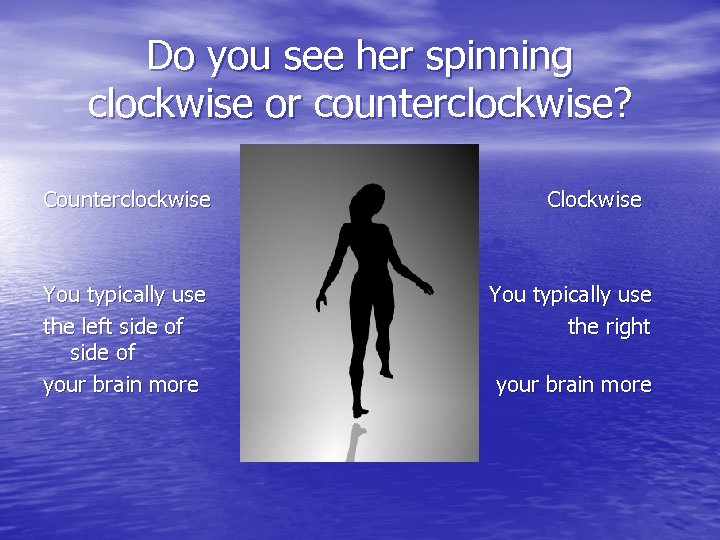 Do you see her spinning clockwise or counterclockwise?

Counterclockwise

You typically use the left side of side of your brain more

Clockwise

You typically use the right

your brain more